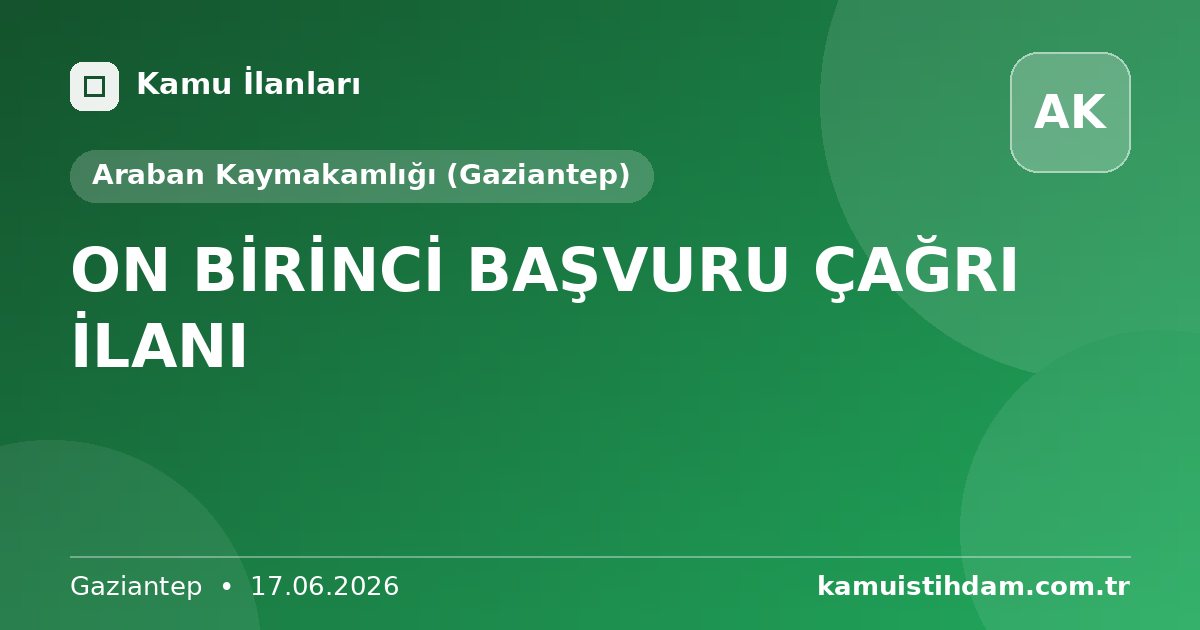 Kamu İlanları

AK

Araban Kaymakamlığı (Gaziantep)

ON BİRİNCİ BAŞVURU ÇAĞRI İLANI

Gaziantep • 17.06.2026

kamuistihdam.com.tr